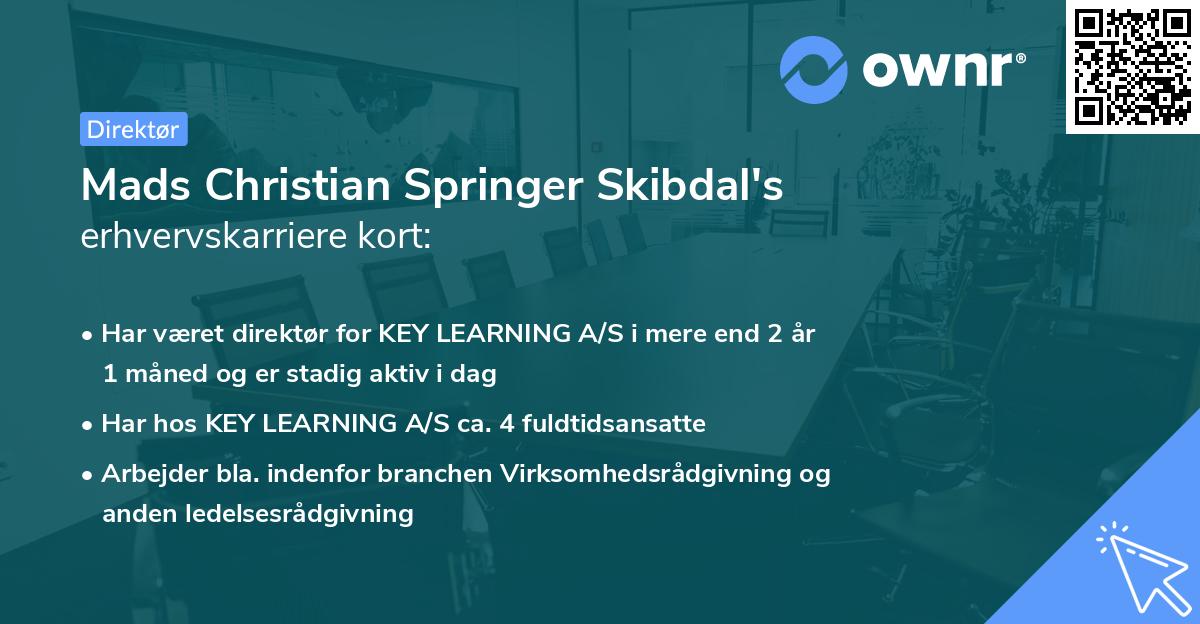 ownr®

Direktør

Mads Christian Springer Skibdal's
erhvervskarriere kort:

• Har været direktør for KEY LEARNING A/S i mere end 2 år 1 måned og er stadig aktiv i dag
• Har hos KEY LEARNING A/S ca. 4 fuldtidsansatte
• Arbejder bla. indenfor branchen Virksomhedsrådgivning og anden ledelsesrådgivning